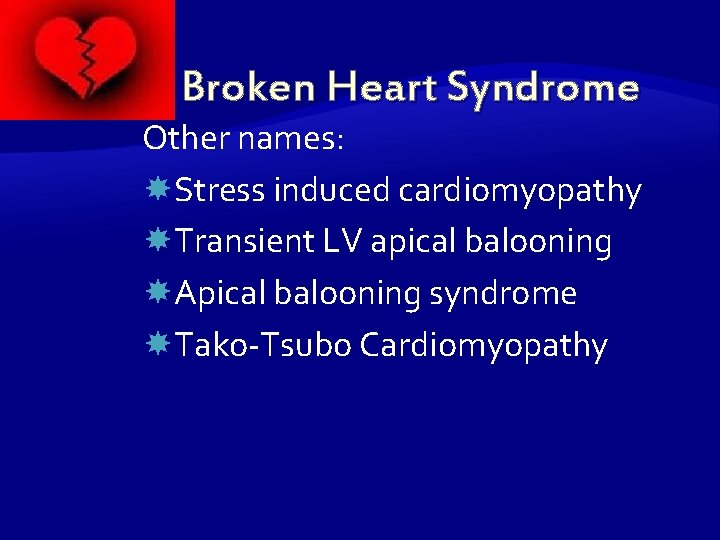 Broken Heart Syndrome

Other names:

Stress induced cardiomyopathy

Transient LV apical balooning

Apical balooning syndrome

Tako-Tsubo Cardiomyopathy